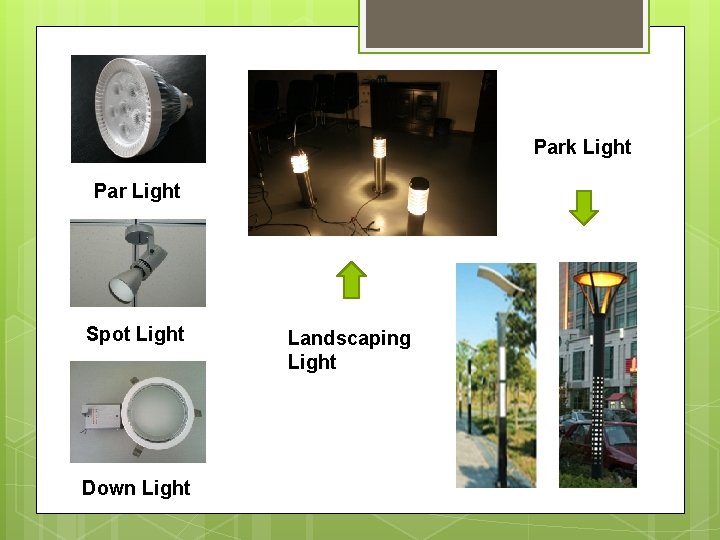 Par Light

Spot Light

Down Light

Landscaping Light

Park Light